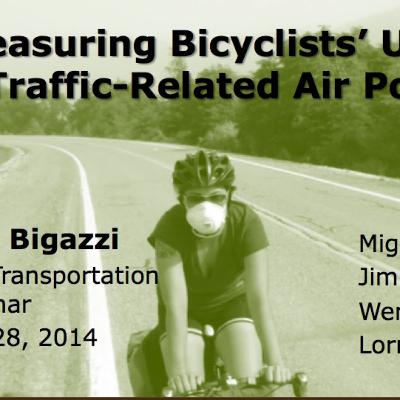 easuring Bicyclists' U
Traffic-Related Air Po

Bigazzi
Transportation
nar
28, 2014

Mig
Jim
Wer
Lorr